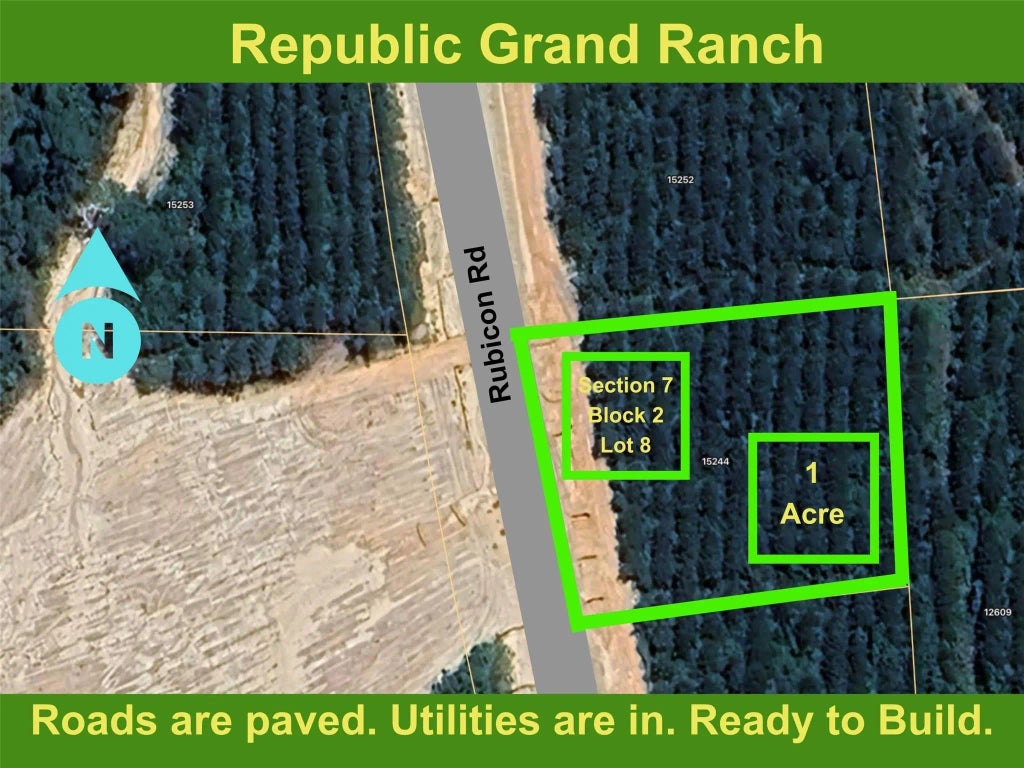 Republic Grand Ranch

15253

15252

N

Rubicon Rd

Section 7
Block 2
Lot 8

15244

1
Acre

12609

Roads are paved. Utilities are in. Ready to Build.